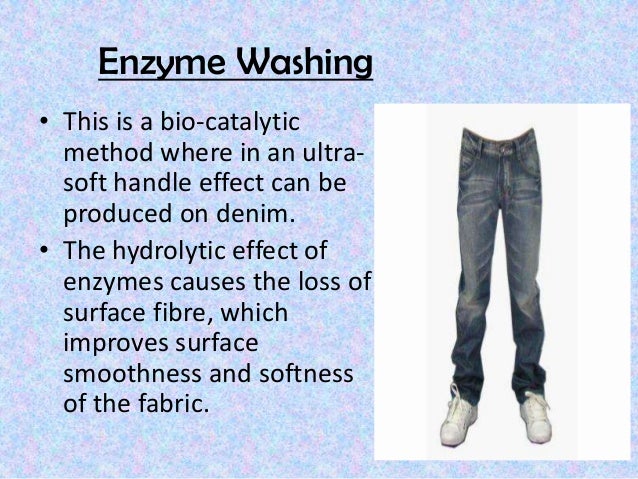 Enzyme Washing

• This is a bio-catalytic method where in an ultra-soft handle effect can be produced on denim.
• The hydrolytic effect of enzymes causes the loss of surface fibre, which improves surface smoothness and softness of the fabric.